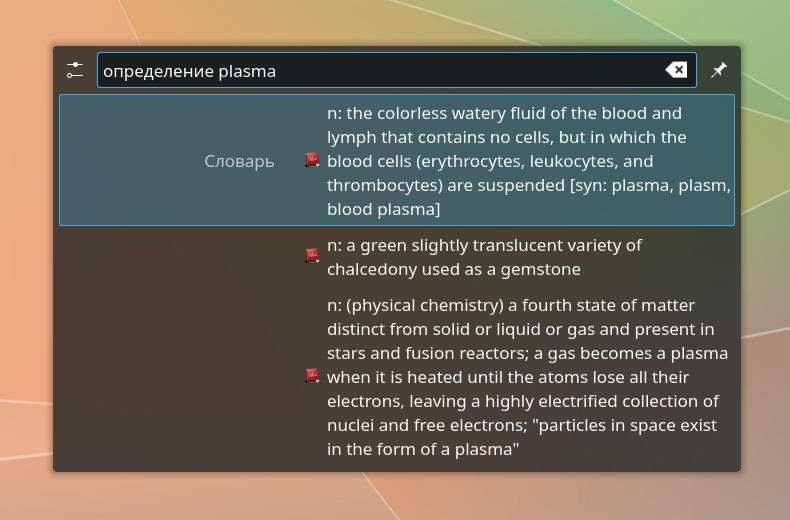 определение plasma

Словарь

n: the colorless watery fluid of the blood and lymph that contains no cells, but in which the blood cells (erythrocytes, leukocytes, and thrombocytes) are suspended [syn: plasma, plasm, blood plasma]

n: a green slightly translucent variety of chalcedony used as a gemstone

n: (physical chemistry) a fourth state of matter distinct from solid or liquid or gas and present in stars and fusion reactors; a gas becomes a plasma when it is heated until the atoms lose all their electrons, leaving a highly electrified collection of nuclei and free electrons; "particles in space exist in the form of a plasma"